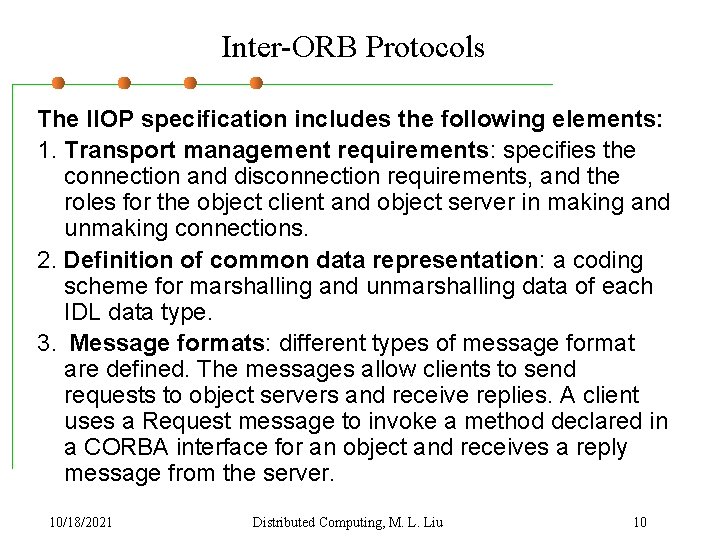 Inter-ORB Protocols

The IIOP specification includes the following elements:

1. Transport management requirements: specifies the connection and disconnection requirements, and the roles for the object client and object server in making and unmaking connections.

2. Definition of common data representation: a coding scheme for marshalling and unmarshalling data of each IDL data type.

3. Message formats: different types of message format are defined. The messages allow clients to send requests to object servers and receive replies. A client uses a Request message to invoke a method declared in a CORBA interface for an object and receives a reply message from the server.

10/18/2021 Distributed Computing, M. L. Liu 10